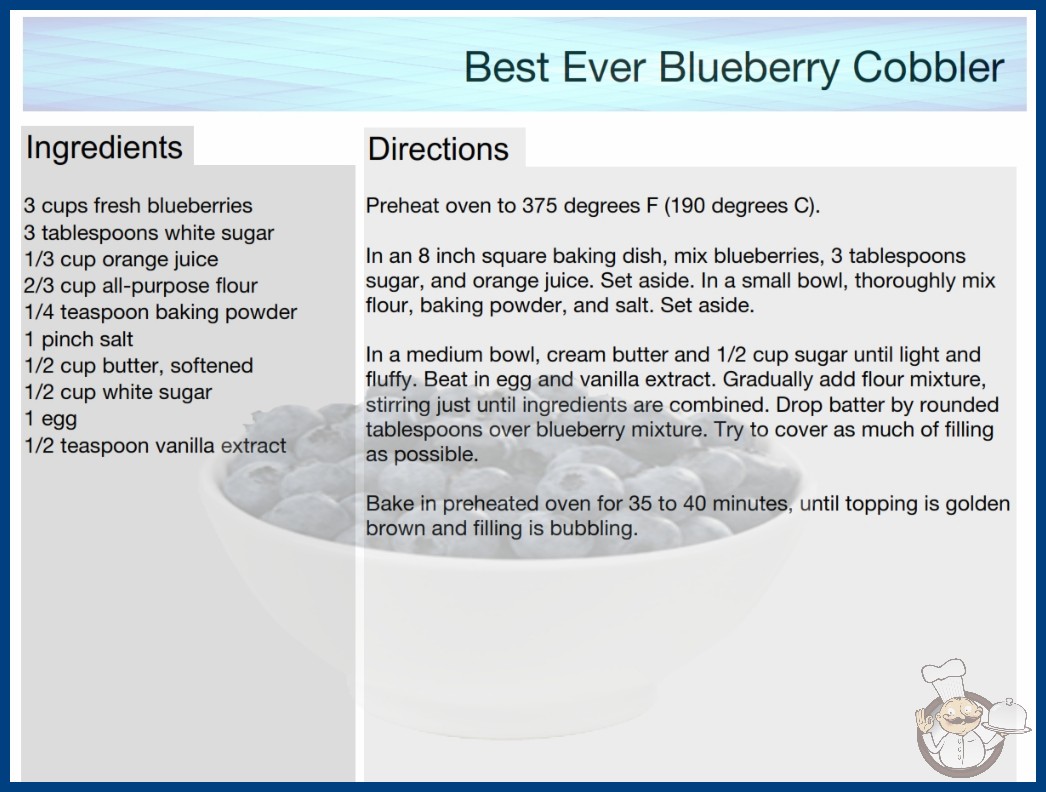 Best Ever Blueberry Cobbler

Ingredients

3 cups fresh blueberries
3 tablespoons white sugar
1/3 cup orange juice
2/3 cup all-purpose flour
1/4 teaspoon baking powder
1 pinch salt
1/2 cup butter, softened
1/2 cup white sugar
1 egg
1/2 teaspoon vanilla extract

Directions

Preheat oven to 375 degrees F (190 degrees C).

In an 8 inch square baking dish, mix blueberries, 3 tablespoons sugar, and orange juice. Set aside. In a small bowl, thoroughly mix flour, baking powder, and salt. Set aside.

In a medium bowl, cream butter and 1/2 cup sugar until light and fluffy. Beat in egg and vanilla extract. Gradually add flour mixture, stirring just until ingredients are combined. Drop batter by rounded tablespoons over blueberry mixture. Try to cover as much of filling as possible.

Bake in preheated oven for 35 to 40 minutes, until topping is golden brown and filling is bubbling.